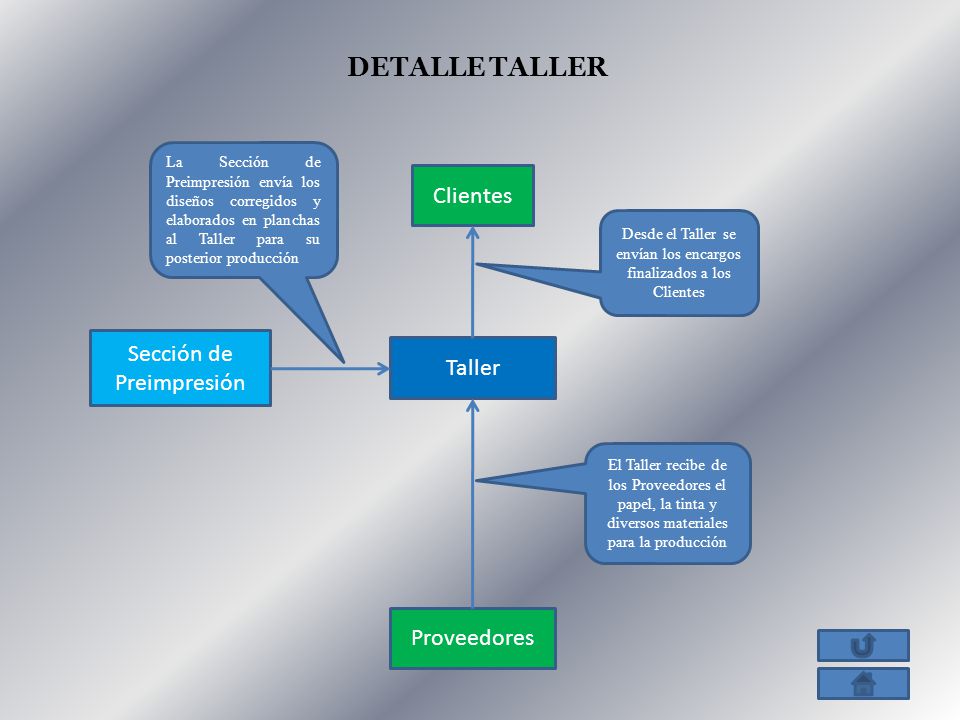 DETALLE TALLER

La Sección de Preimpresión envía los diseños corregidos y elaborados en planchas al Taller para su posterior producción

Clientes

Desde el Taller se envían los encargos finalizados a los Clientes

Sección de Preimpresión

Taller

El Taller recibe de los Proveedores el papel, la tinta y diversos materiales para la producción

Proveedores